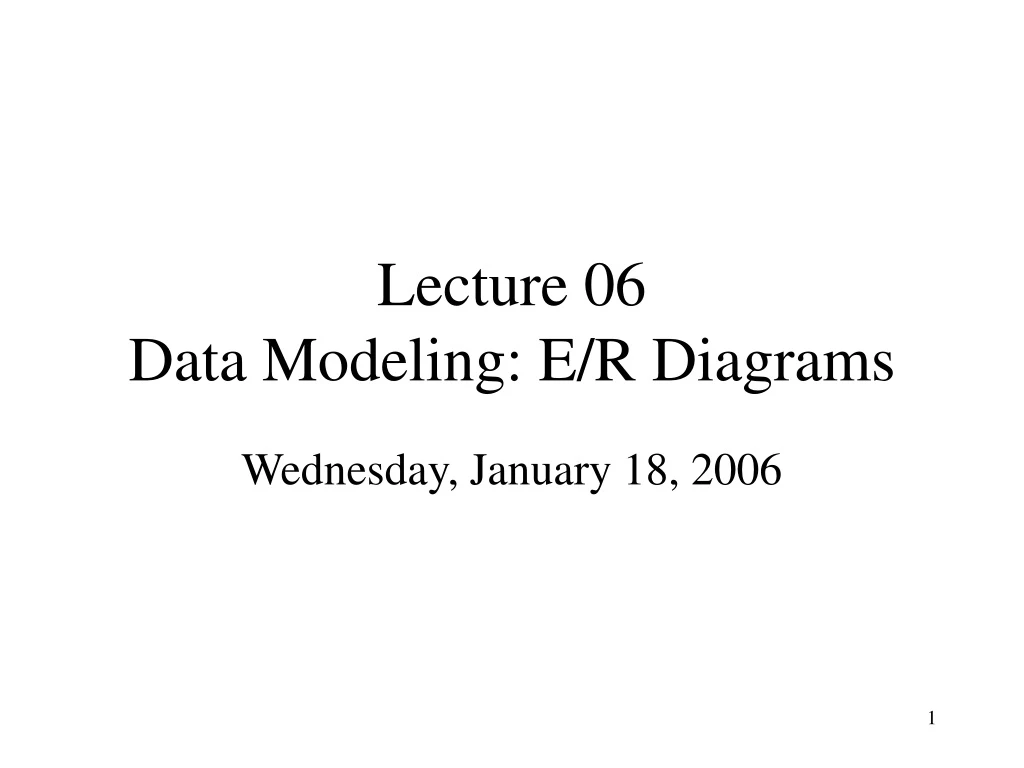 Lecture 06
Data Modeling: E/R Diagrams

Wednesday, January 18, 2006

1